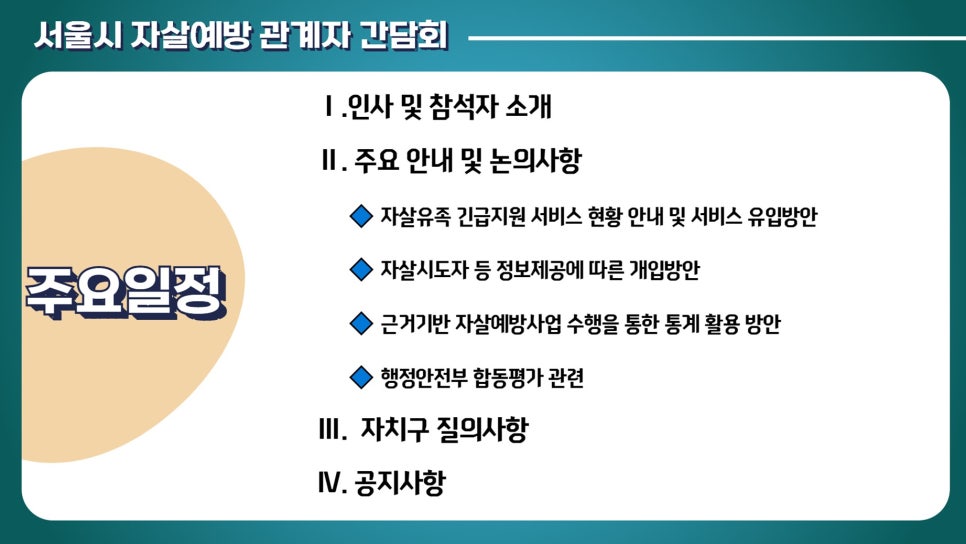 서울시 자살예방 관계자 간담회

주요일정

Ⅰ.인사 및 참석자 소개

Ⅱ. 주요 안내 및 논의사항

◆ 자살유족 긴급지원 서비스 현황 안내 및 서비스 유입방안

◆ 자살시도자 등 정보제공에 따른 개입방안

◆ 근거기반 자살예방사업 수행을 통한 통계 활용 방안

◆ 행정안전부 합동평가 관련

Ⅲ. 자치구 질의사항

Ⅳ. 공지사항